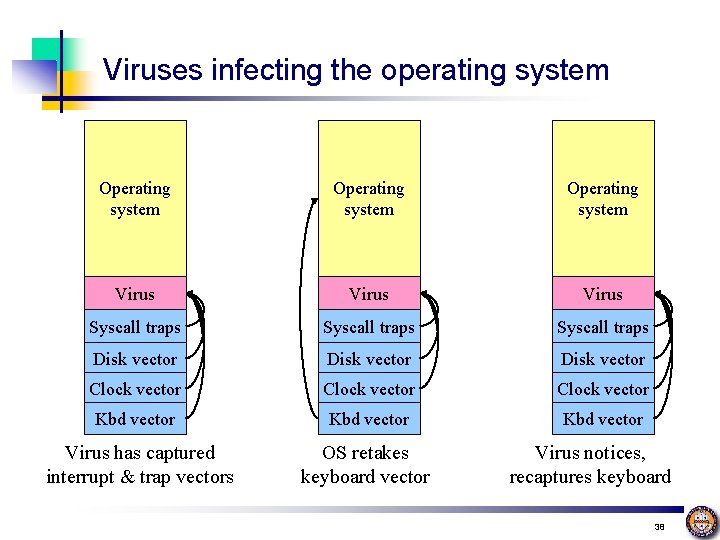 Viruses infecting the operating system

Operating system
Virus
Syscall traps
Disk vector
Clock vector
Kbd vector

Virus has captured interrupt & trap vectors

Operating system
Virus
Syscall traps
Disk vector
Clock vector
Kbd vector

OS retakes keyboard vector

Operating system
Virus
Syscall traps
Disk vector
Clock vector
Kbd vector

Virus notices, recaptures keyboard

38